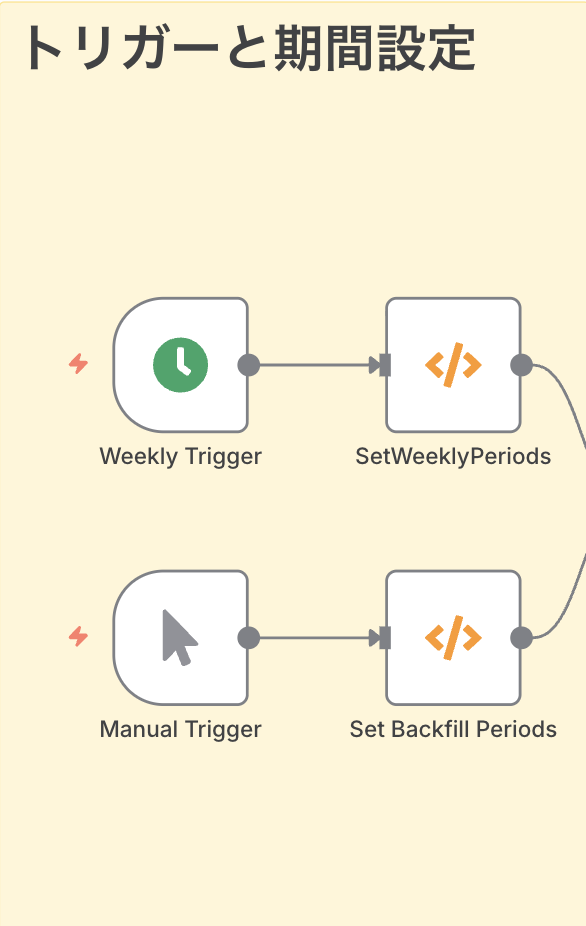 トリガーと期間設定

Weekly Trigger

SetWeeklyPeriods

Manual Trigger

Set Backfill Periods